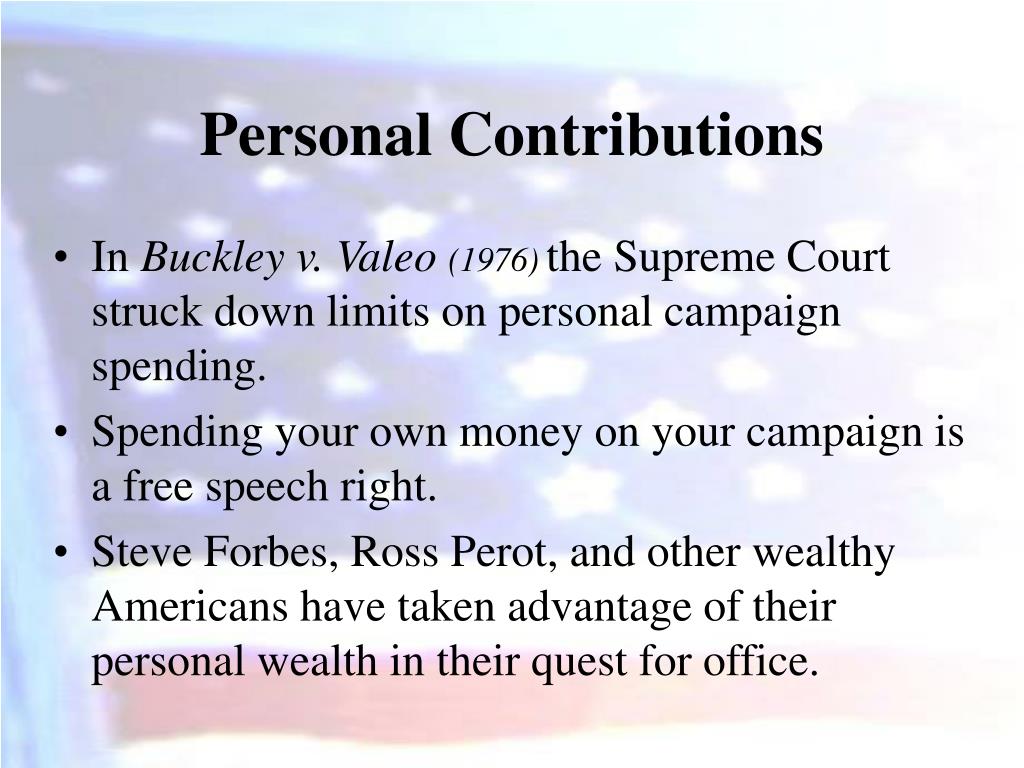 Personal Contributions

• In Buckley v. Valeo (1976) the Supreme Court struck down limits on personal campaign spending.

• Spending your own money on your campaign is a free speech right.

• Steve Forbes, Ross Perot, and other wealthy Americans have taken advantage of their personal wealth in their quest for office.